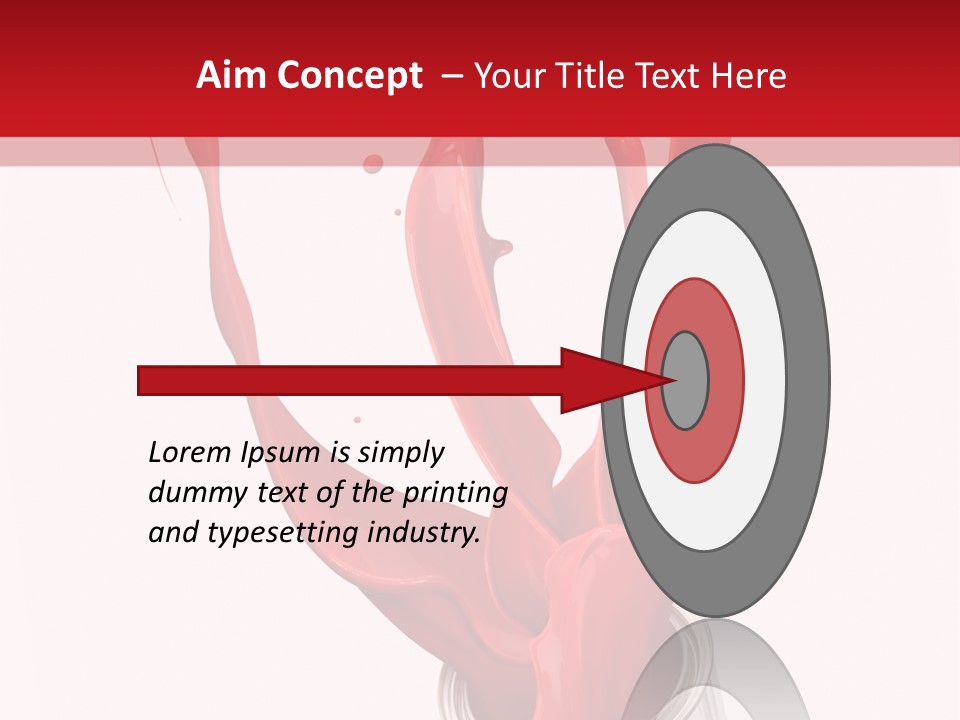 Aim Concept – Your Title Text Here

Lorem Ipsum is simply dummy text of the printing and typesetting industry.